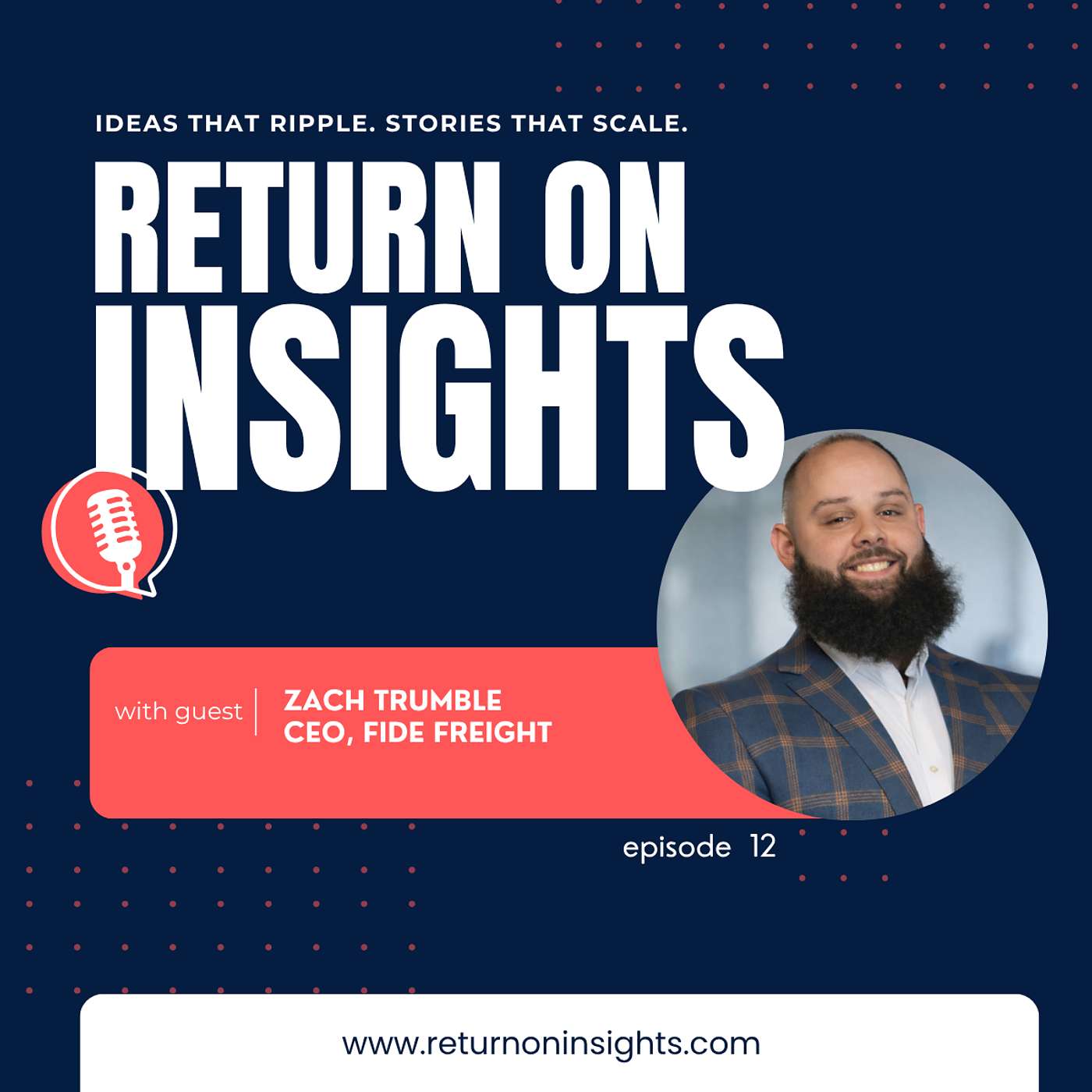 IDEAS THAT RIPPLE. STORIES THAT SCALE.

RETURN ON INSIGHTS

with guest

ZACH TRUMBLE
CEO, FIDE FREIGHT

episode 12

www.returnoninsights.com